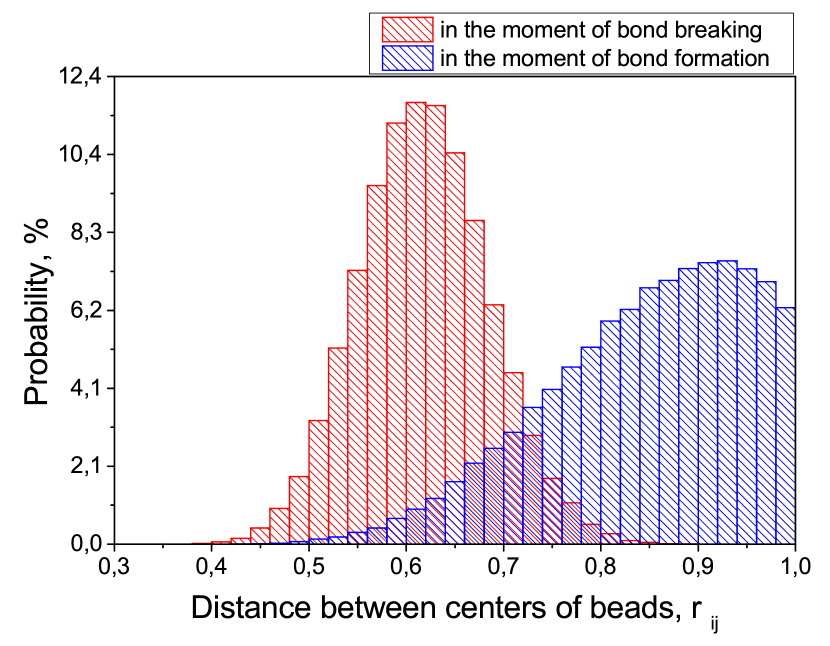 in the moment of bond breaking
in the moment of bond formation

Probability, %

12,4
10,4
8,3
6,2
4,1
2,1
0,0

0,3 0,4 0,5 0,6 0,7 0,8 0,9 1,0

Distance between centers of beads, $r_{ij}$